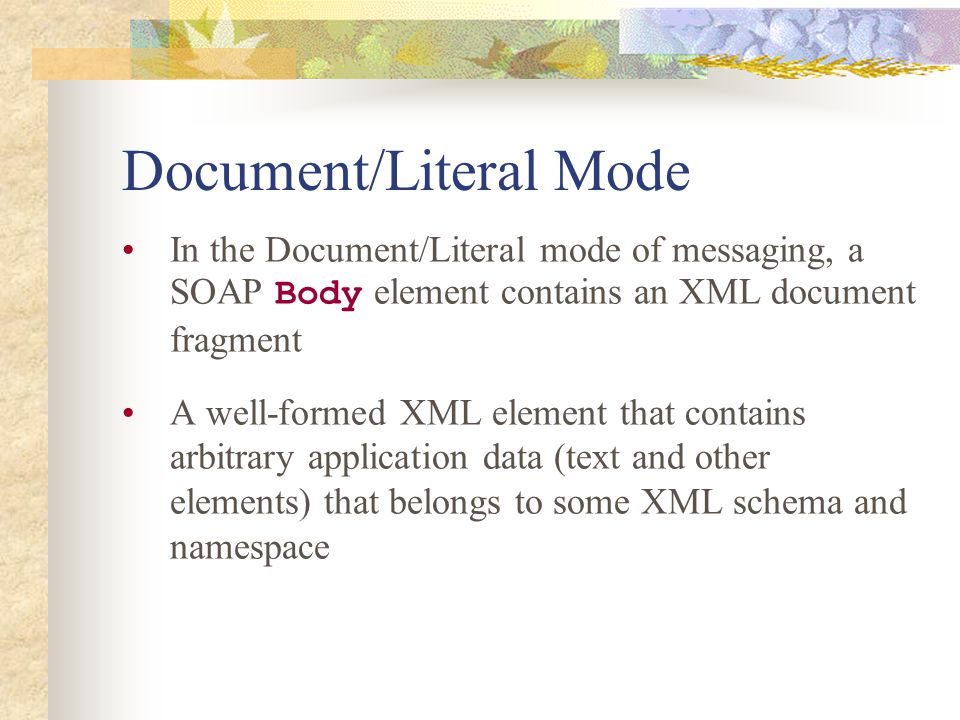 Document/Literal Mode

• In the Document/Literal mode of messaging, a SOAP Body element contains an XML document fragment

• A well-formed XML element that contains arbitrary application data (text and other elements) that belongs to some XML schema and namespace